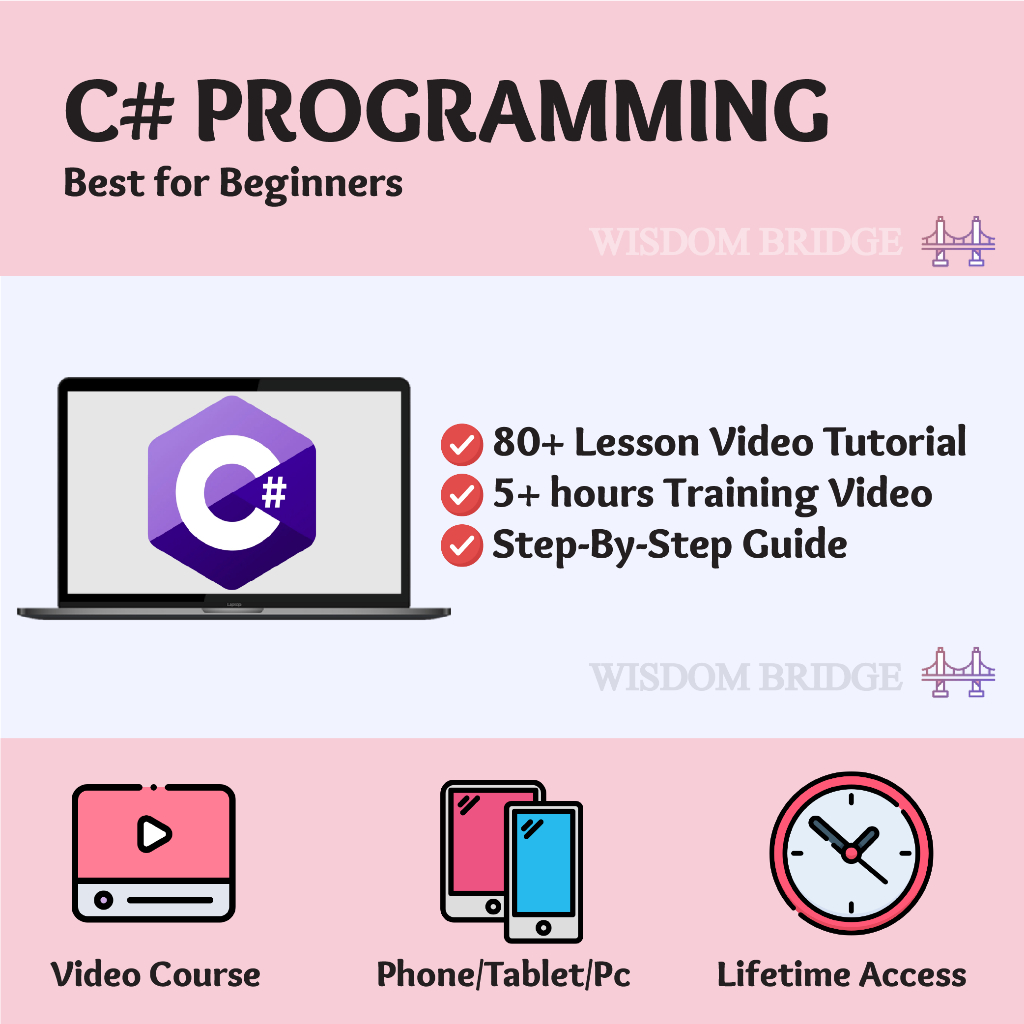 C# PROGRAMMING
Best for Beginners

WISDOM BRIDGE

C#

80+ Lesson Video Tutorial
5+ hours Training Video
Step-By-Step Guide

WISDOM BRIDGE

Video Course
Phone/Tablet/Pc
Lifetime Access